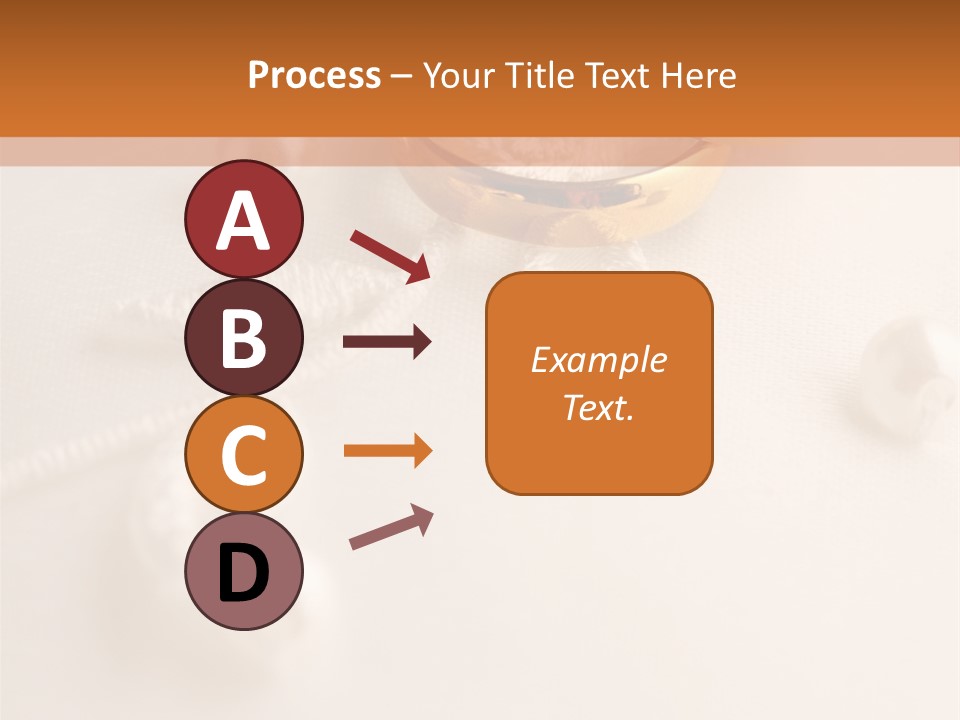 Process – Your Title Text Here

A

B

C

D

Example Text.